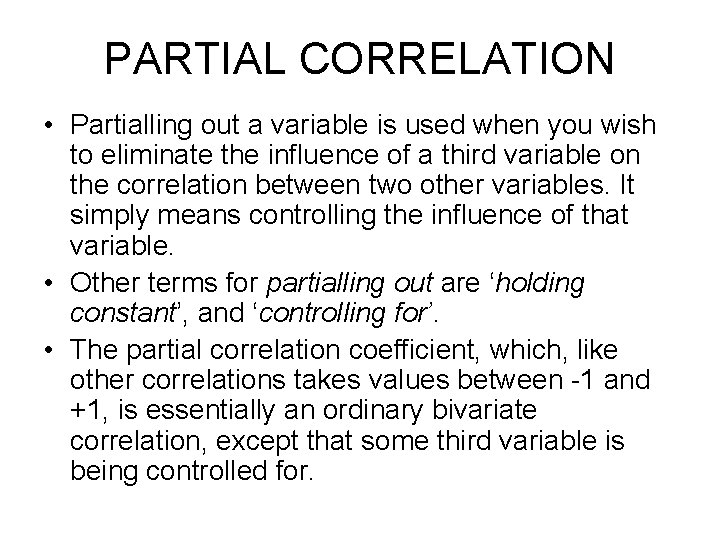 PARTIAL CORRELATION

• Partialling out a variable is used when you wish to eliminate the influence of a third variable on the correlation between two other variables. It simply means controlling the influence of that variable.

• Other terms for partialling out are ‘holding constant’, and ‘controlling for’.

• The partial correlation coefficient, which, like other correlations takes values between -1 and +1, is essentially an ordinary bivariate correlation, except that some third variable is being controlled for.